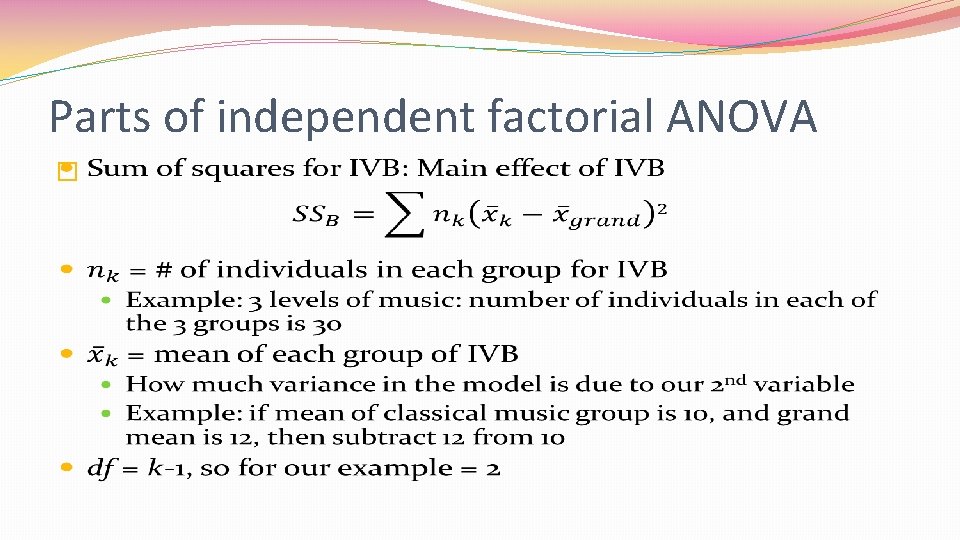 Parts of independent factorial ANOVA

Sum of squares for IVB: Main effect of IVB

$SS_B = \sum n_k(\bar{x}_k - \bar{x}_{grand})^2$

$n_k$ = # of individuals in each group for IVB

Example: 3 levels of music: number of individuals in each of the 3 groups is 30

$\bar{x}_k$ = mean of each group of IVB

How much variance in the model is due to our 2$^{nd}$ variable

Example: if mean of classical music group is 10, and grand mean is 12, then subtract 12 from 10

$df = k$-1, so for our example = 2